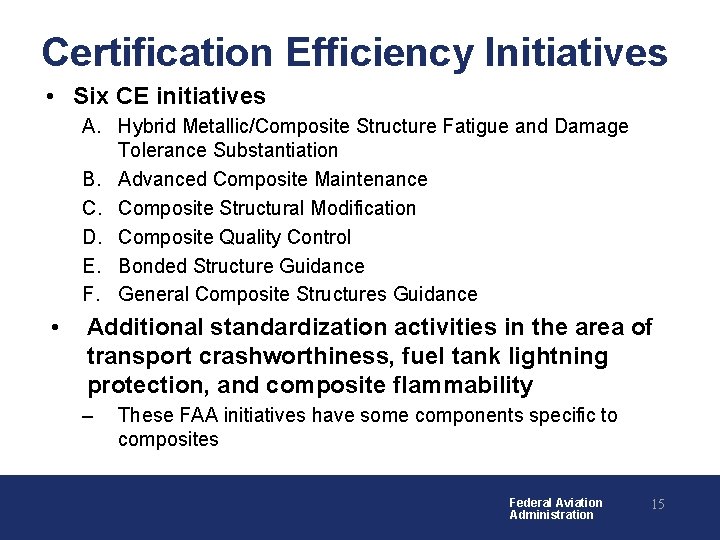 Certification Efficiency Initiatives

• Six CE initiatives

A. Hybrid Metallic/Composite Structure Fatigue and Damage Tolerance Substantiation

B. Advanced Composite Maintenance

C. Composite Structural Modification

D. Composite Quality Control

E. Bonded Structure Guidance

F. General Composite Structures Guidance

• Additional standardization activities in the area of transport crashworthiness, fuel tank lightning protection, and composite flammability

– These FAA initiatives have some components specific to composites

Federal Aviation Administration

15